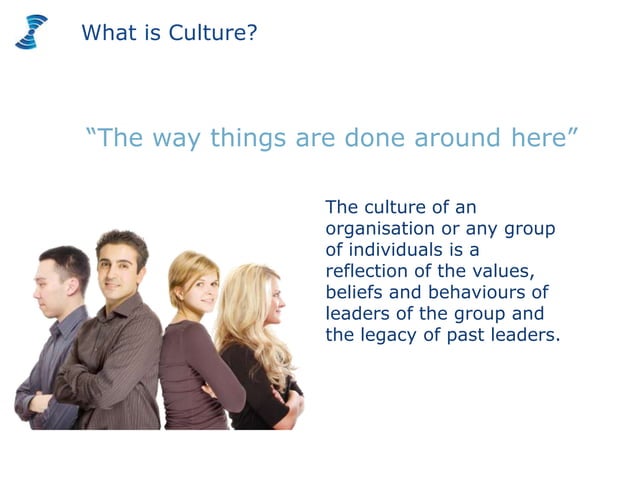 What is Culture?

"The way things are done around here"

The culture of an organisation or any group of individuals is a reflection of the values, beliefs and behaviours of leaders of the group and the legacy of past leaders.